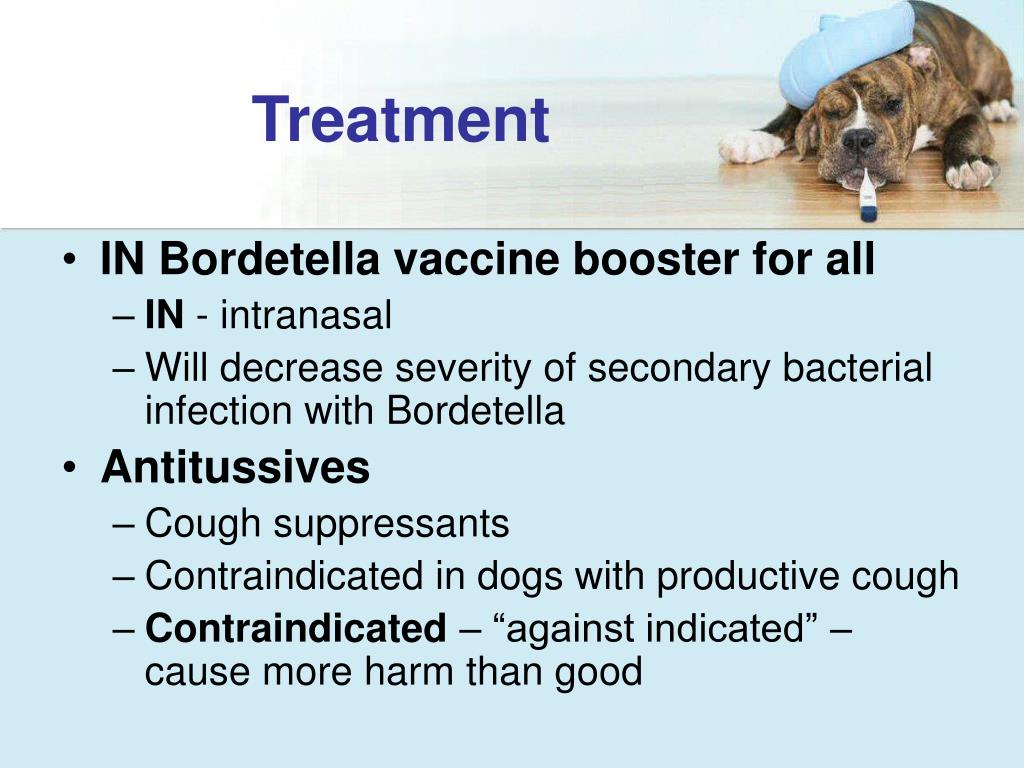 Treatment

• IN Bordetella vaccine booster for all
– IN - intranasal
– Will decrease severity of secondary bacterial infection with Bordetella
• Antitussives
– Cough suppressants
– Contraindicated in dogs with productive cough
– Contraindicated – “against indicated” – cause more harm than good